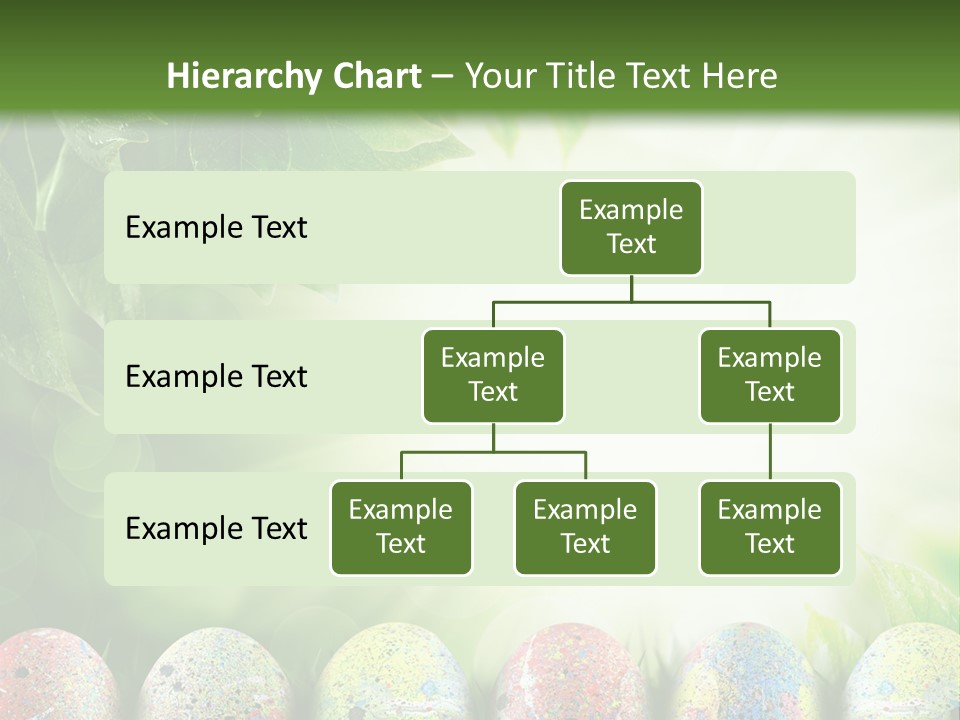 Hierarchy Chart – Your Title Text Here

Example Text

Example Text

Example Text

Example Text

Example Text

Example Text

Example Text

Example Text

Example Text